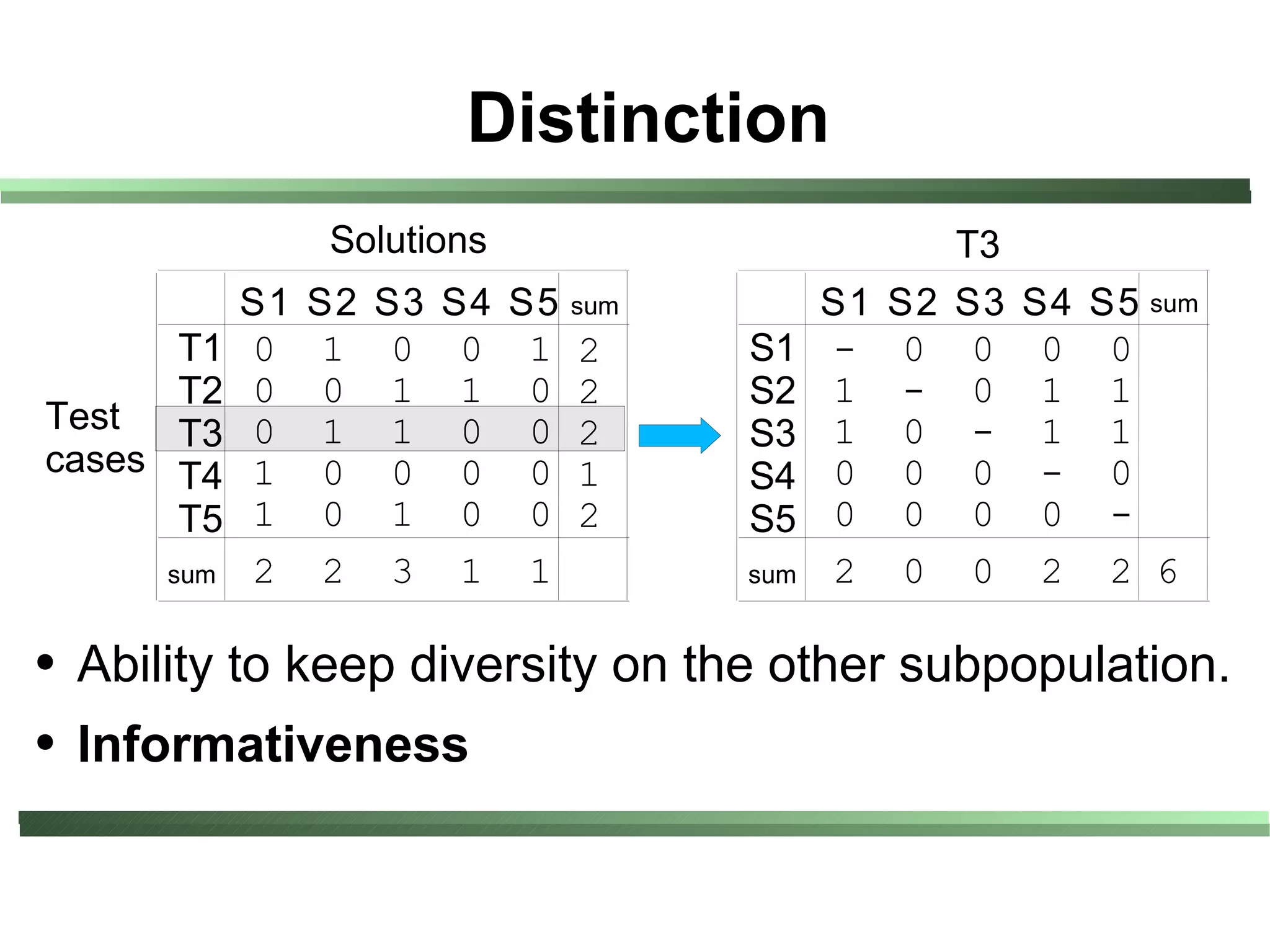 Distinction

Solutions

Test cases

| | S1 | S2 | S3 | S4 | S5 | sum |
|---|---|---|---|---|---|---|
| T1 | 0 | 1 | 0 | 0 | 1 | 2 |
| T2 | 0 | 0 | 1 | 1 | 0 | 2 |
| T3 | 0 | 1 | 1 | 0 | 0 | 2 |
| T4 | 1 | 0 | 0 | 0 | 0 | 1 |
| T5 | 1 | 0 | 1 | 0 | 0 | 2 |
| sum | 2 | 2 | 3 | 1 | 1 | |

T3

| | S1 | S2 | S3 | S4 | S5 | sum |
|---|---|---|---|---|---|---|
| S1 | - | 0 | 0 | 0 | 0 | |
| S2 | 1 | - | 0 | 1 | 1 | |
| S3 | 1 | 0 | - | 1 | 1 | |
| S4 | 0 | 0 | 0 | - | 0 | |
| S5 | 0 | 0 | 0 | 0 | - | |
| sum | 2 | 0 | 0 | 2 | 2 | 6 |

• Ability to keep diversity on the other subpopulation.
• Informativeness